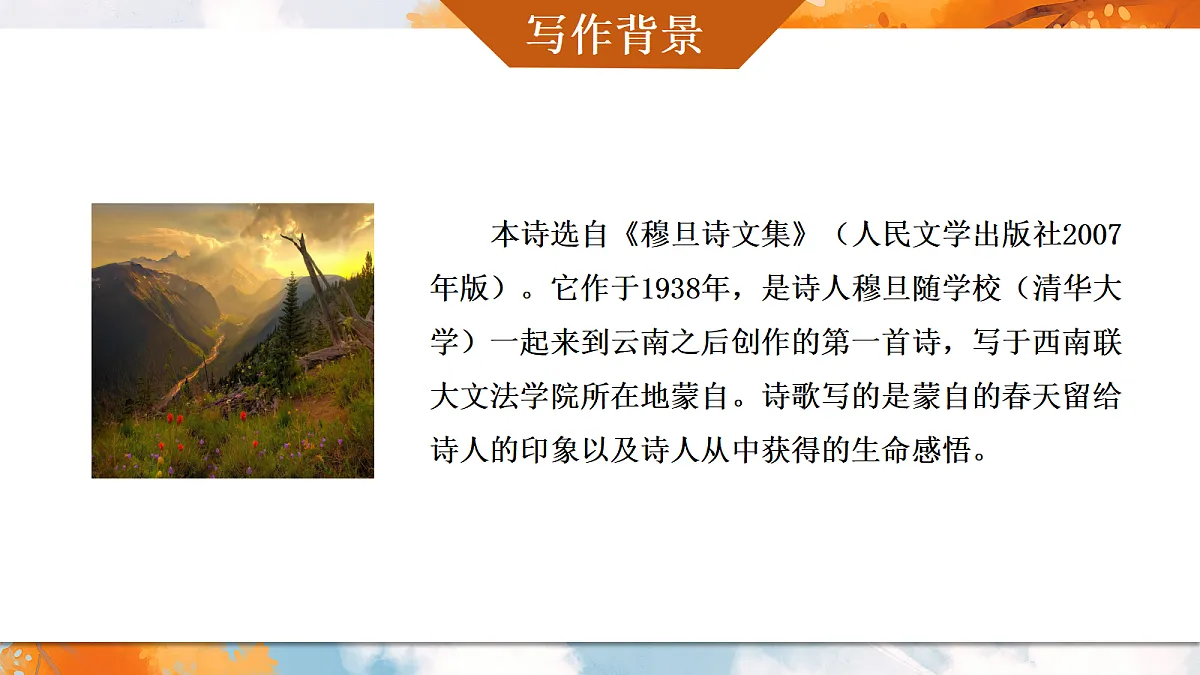 写作背景

本诗选自《穆旦诗文集》（人民文学出版社2007年版）。它作于1938年，是诗人穆旦随学校（清华大学）一起来到云南之后创作的第一首诗，写于西南联大文法学院所在地蒙自。诗歌写的是蒙自的春天留给诗人的印象以及诗人从中获得的生命感悟。